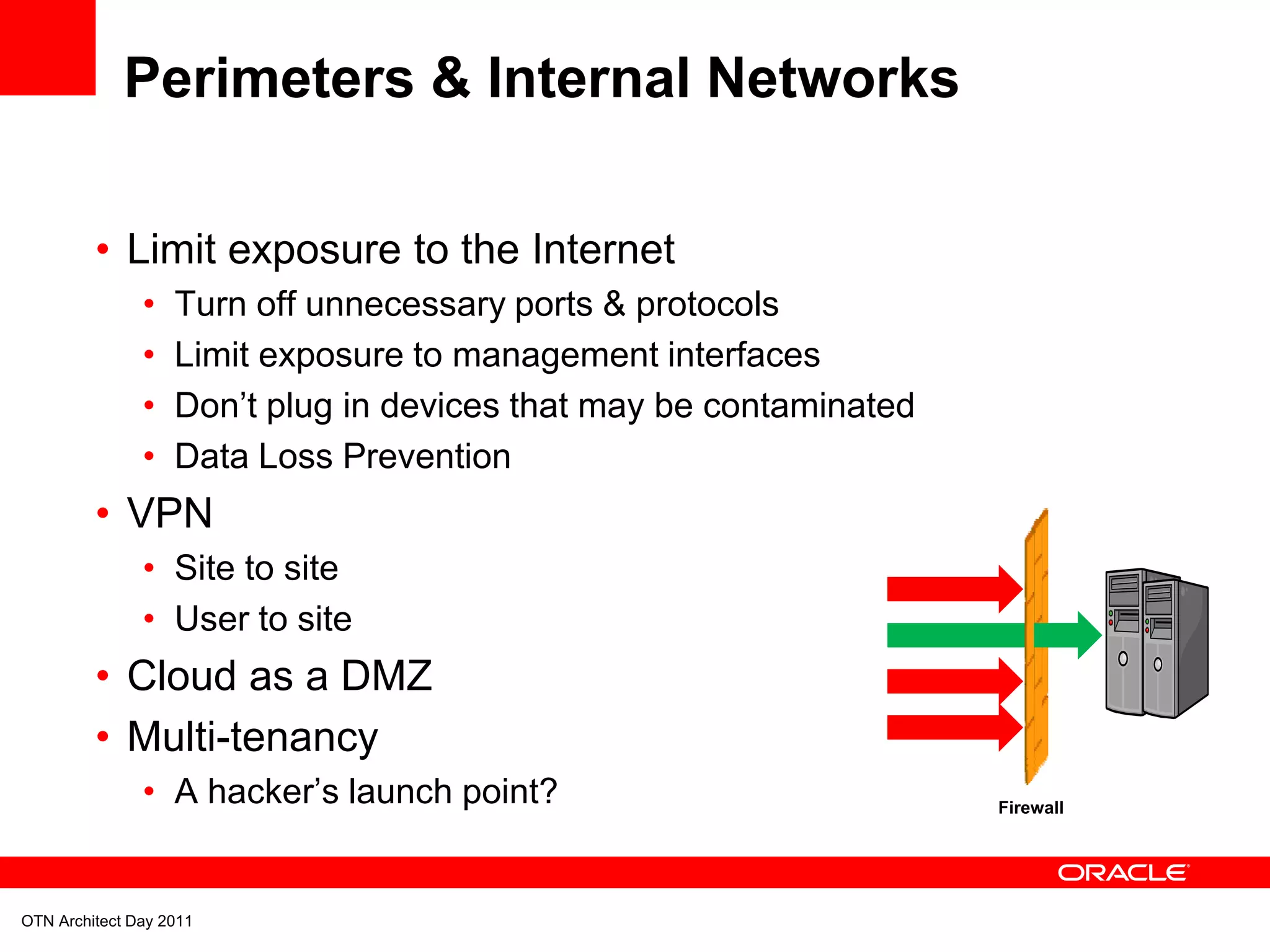 Perimeters & Internal Networks

• Limit exposure to the Internet
  • Turn off unnecessary ports & protocols
  • Limit exposure to management interfaces
  • Don’t plug in devices that may be contaminated
  • Data Loss Prevention
• VPN
  • Site to site
  • User to site
• Cloud as a DMZ
• Multi-tenancy
  • A hacker’s launch point?

Firewall

ORACLE

OTN Architect Day 2011